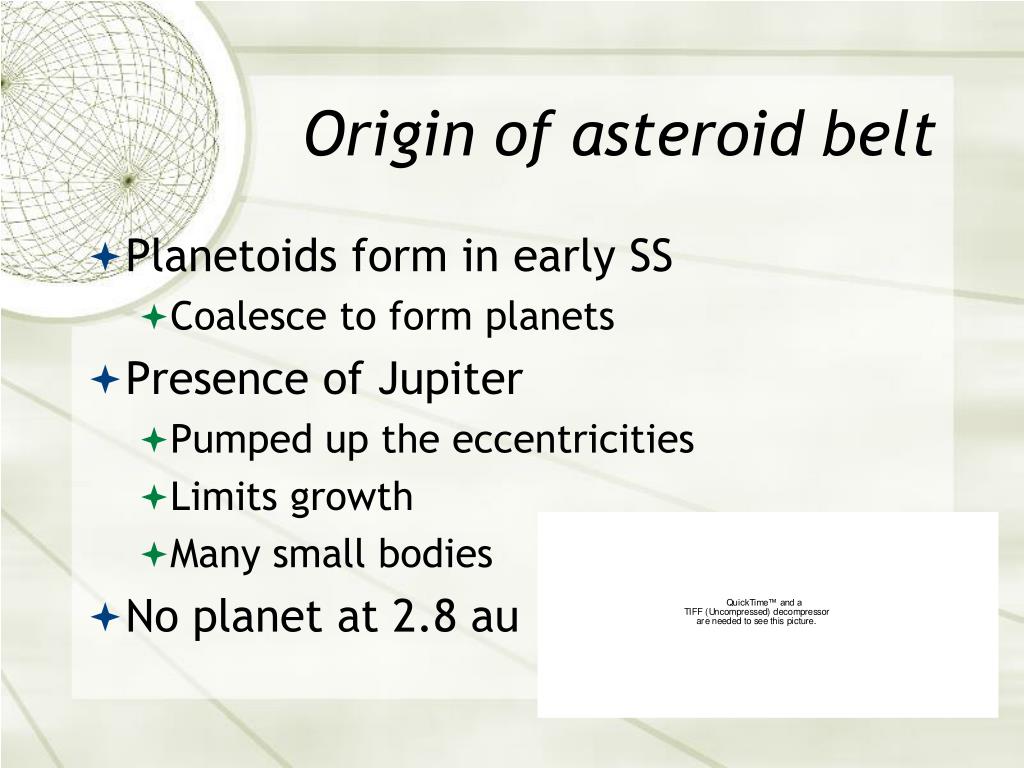 Origin of asteroid belt

Planetoids form in early SS

Coalesce to form planets

Presence of Jupiter

Pumped up the eccentricities

Limits growth

Many small bodies

No planet at 2.8 au

QuickTime™ and a
TIFF (Uncompressed) decompressor
are needed to see this picture.